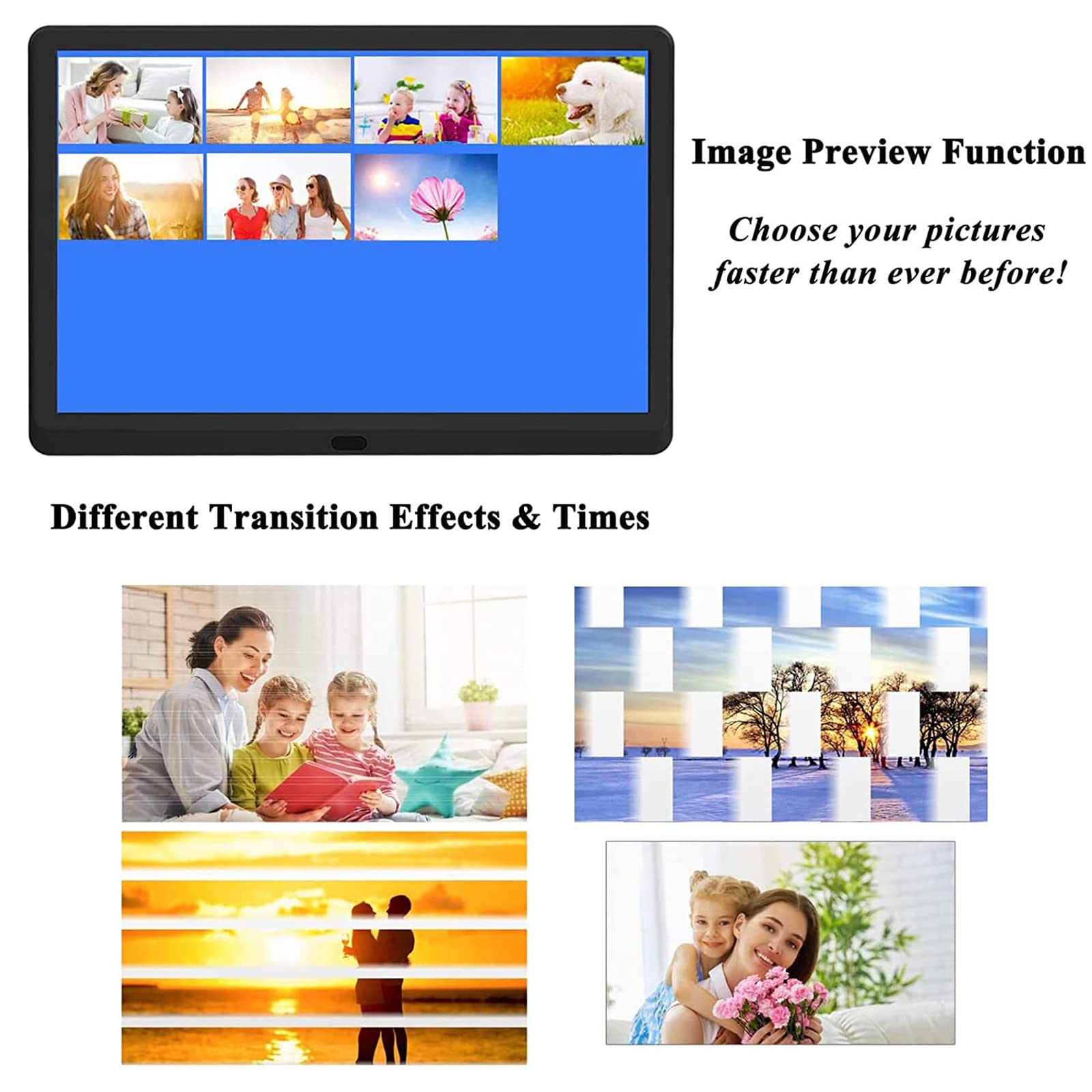 Image Preview Function

Choose your pictures faster than ever before!

Different Transition Effects & Times